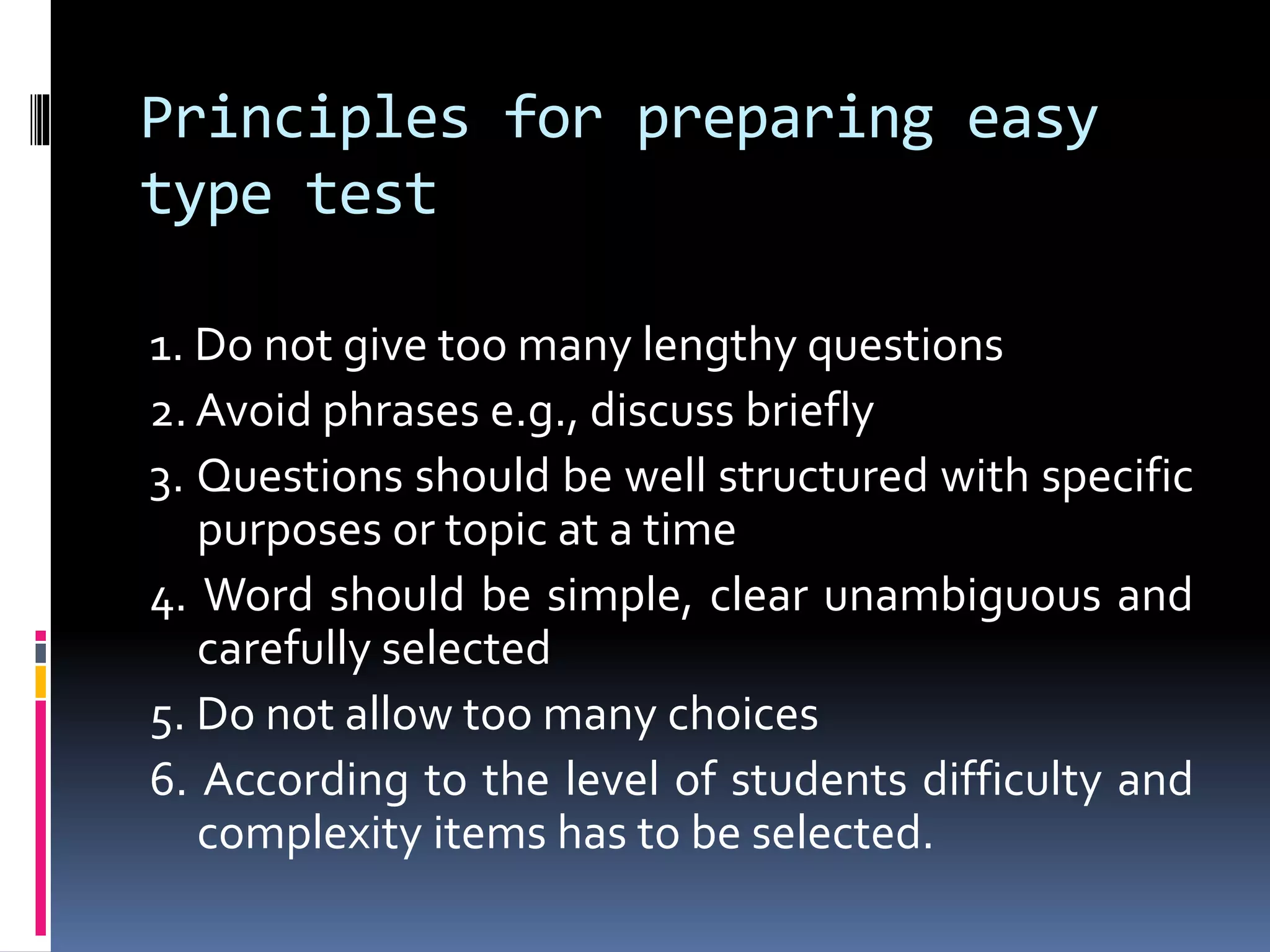 Principles for preparing easy type test

1. Do not give too many lengthy questions
2. Avoid phrases e.g., discuss briefly
3. Questions should be well structured with specific purposes or topic at a time
4. Word should be simple, clear unambiguous and carefully selected
5. Do not allow too many choices
6. According to the level of students difficulty and complexity items has to be selected.